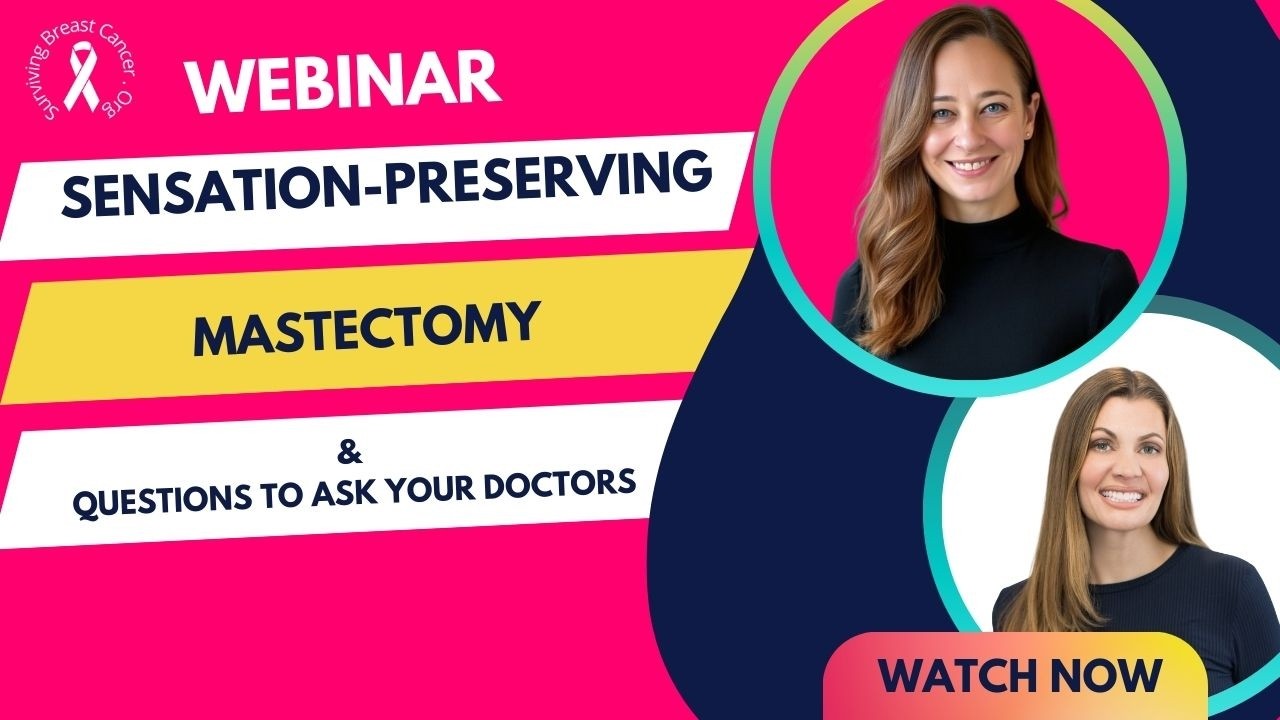 Surviving Breast Cancer . Org

WEBINAR

SENSATION-PRESERVING

MASTECTOMY

&
QUESTIONS TO ASK YOUR DOCTORS

WATCH NOW